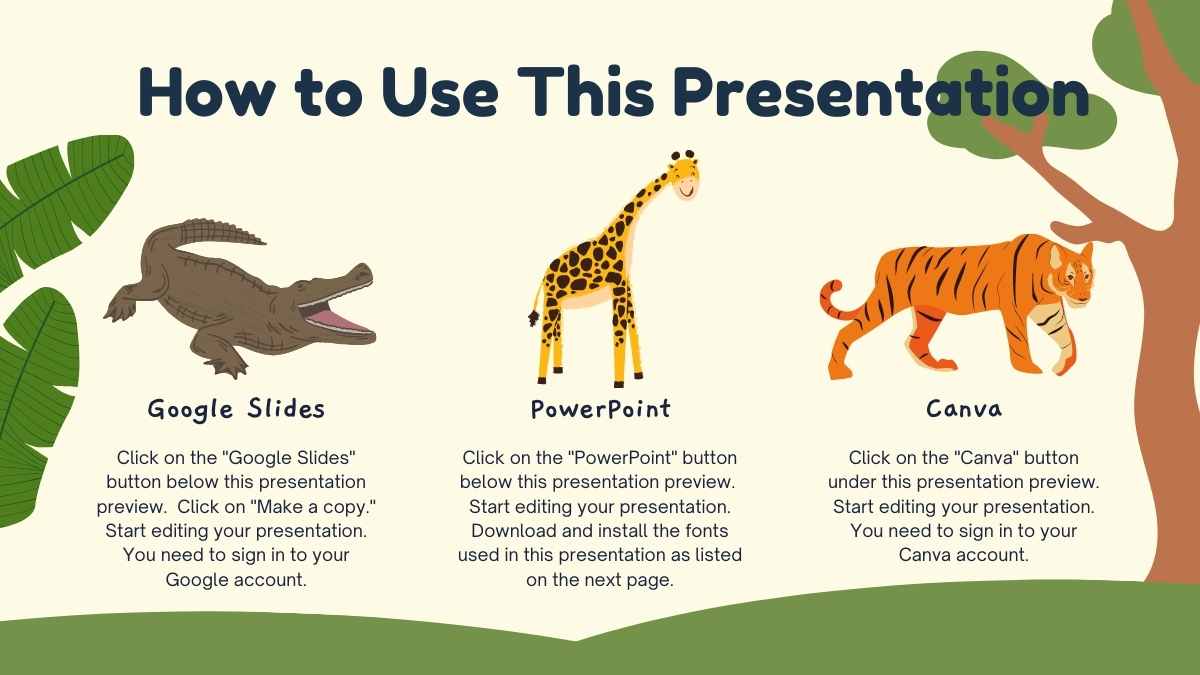 How to Use This Presentation

Google Slides

Click on the "Google Slides" button below this presentation preview. Click on "Make a copy." Start editing your presentation. You need to sign in to your Google account.

PowerPoint

Click on the "PowerPoint" button below this presentation preview. Start editing your presentation. Download and install the fonts used in this presentation as listed on the next page.

Canva

Click on the "Canva" button under this presentation preview. Start editing your presentation. You need to sign in to your Canva account.